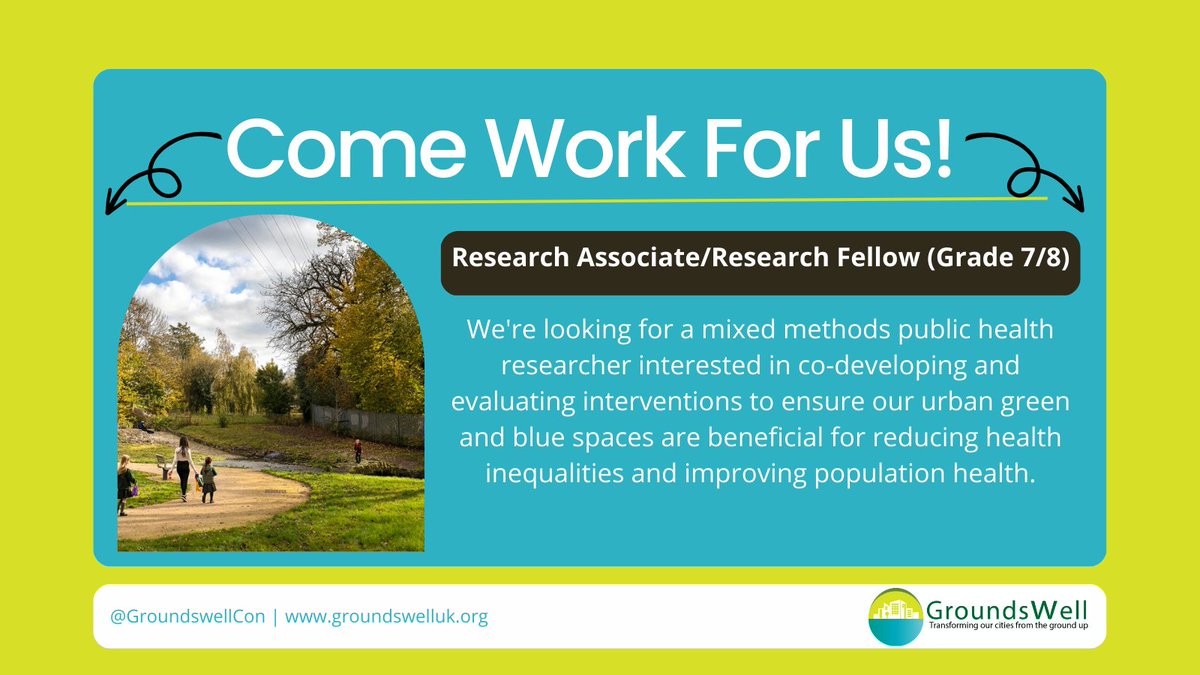 Come Work For Us!

Research Associate/Research Fellow (Grade 7/8)

We're looking for a mixed methods public health researcher interested in co-developing and evaluating interventions to ensure our urban green and blue spaces are beneficial for reducing health inequalities and improving population health.

@GroundswellCon | www.groundswelluk.org

GroundsWell
Transforming our cities from the ground up